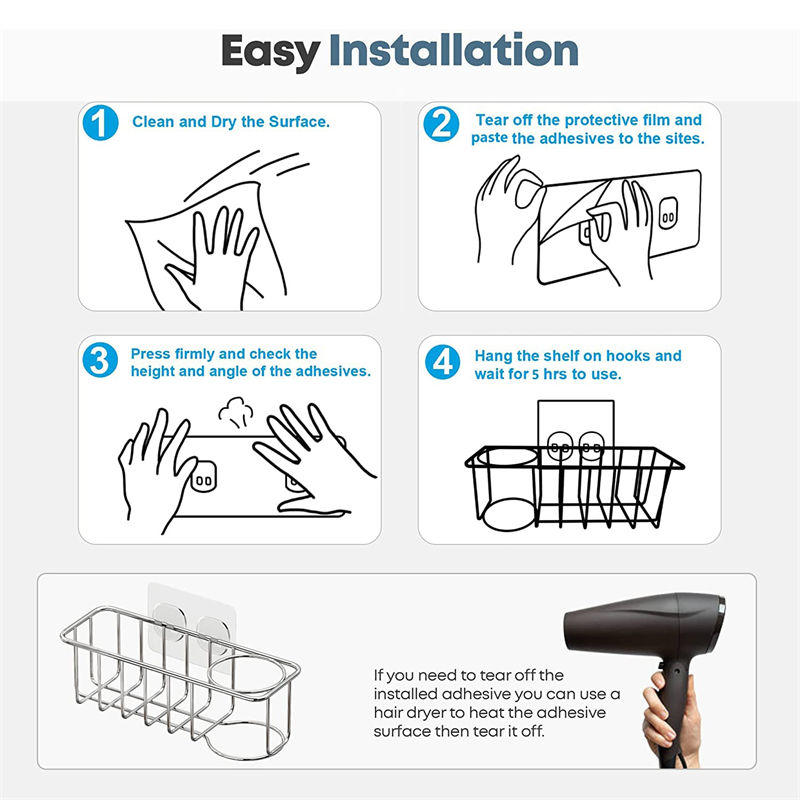 Easy Installation

1 Clean and Dry the Surface.

2 Tear off the protective film and paste the adhesives to the sites.

3 Press firmly and check the height and angle of the adhesives.

4 Hang the shelf on hooks and wait for 5 hrs to use.

If you need to tear off the installed adhesive you can use a hair dryer to heat the adhesive surface then tear it off.